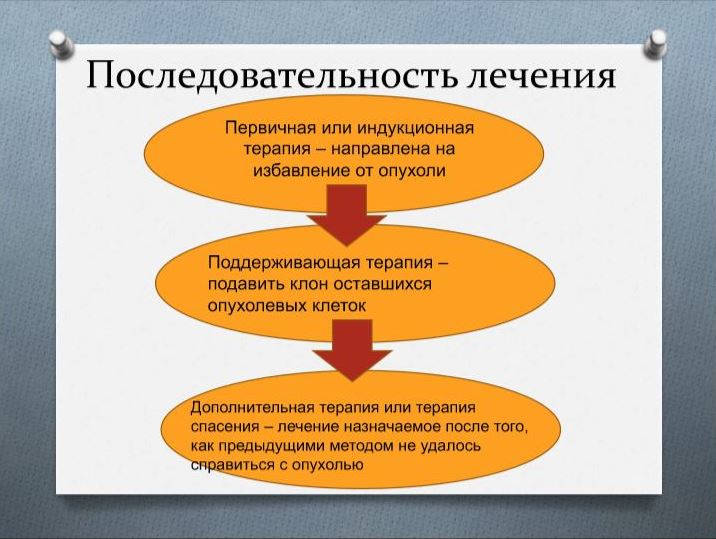 Последовательность лечения

Первичная или индукционная терапия – направлена на избавление от опухоли

Поддерживающая терапия – подавить клон оставшихся опухолевых клеток

Дополнительная терапия или терапия спасения – лечение назначаемое после того, как предыдущими методом не удалось справиться с опухолью